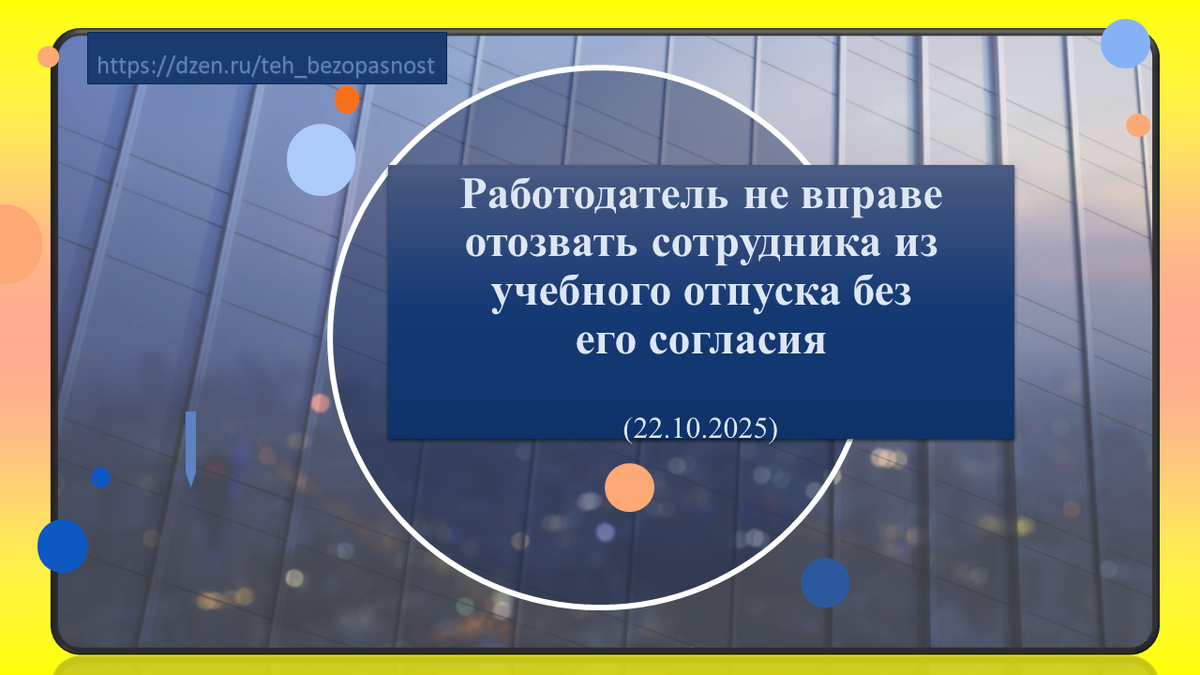 https://dzen.ru/teh_bezopasnost

Работодатель не вправе отозвать сотрудника из учебного отпуска без его согласия

(22.10.2025)